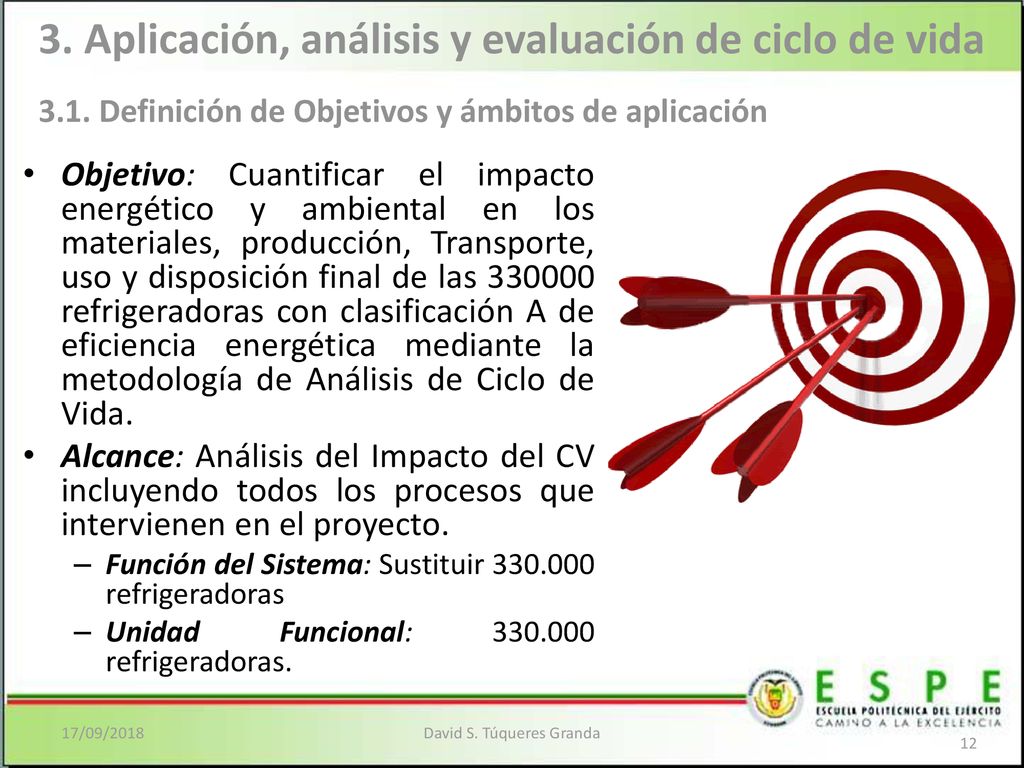 3. Aplicación, análisis y evaluación de ciclo de vida

3.1. Definición de Objetivos y ámbitos de aplicación

• Objetivo: Cuantificar el impacto energético y ambiental en los materiales, producción, Transporte, uso y disposición final de las 330000 refrigeradoras con clasificación A de eficiencia energética mediante la metodología de Análisis de Ciclo de Vida.

• Alcance: Análisis del Impacto del CV incluyendo todos los procesos que intervienen en el proyecto.

– Función del Sistema: Sustituir 330.000 refrigeradoras

– Unidad Funcional: 330.000 refrigeradoras.

ESPE
ESCUELA POLITÉCNICA DEL EJÉRCITO
CAMINO A LA EXCELENCIA

17/09/2018

David S. Túqueres Granda

12